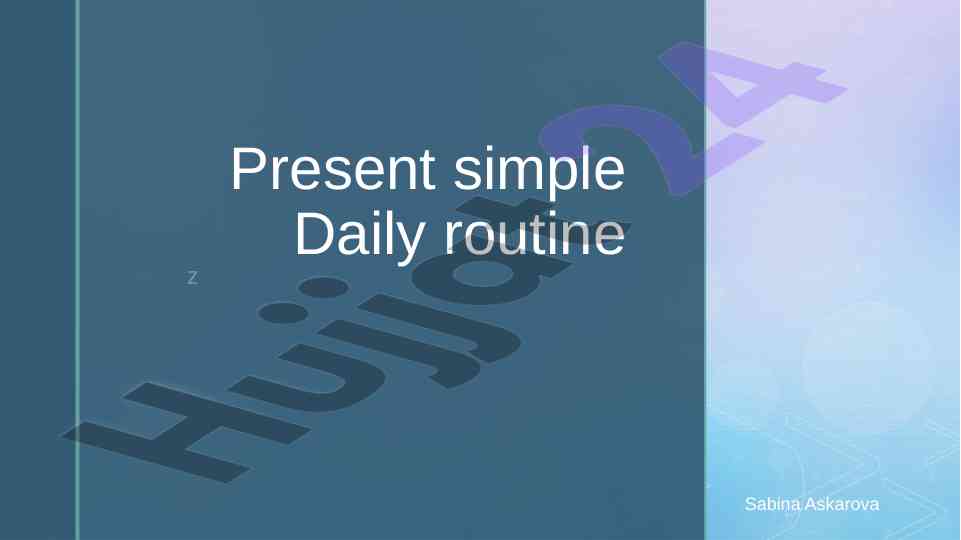 Present simple
Daily routine

z

Hujjat24

Sabina Askarova